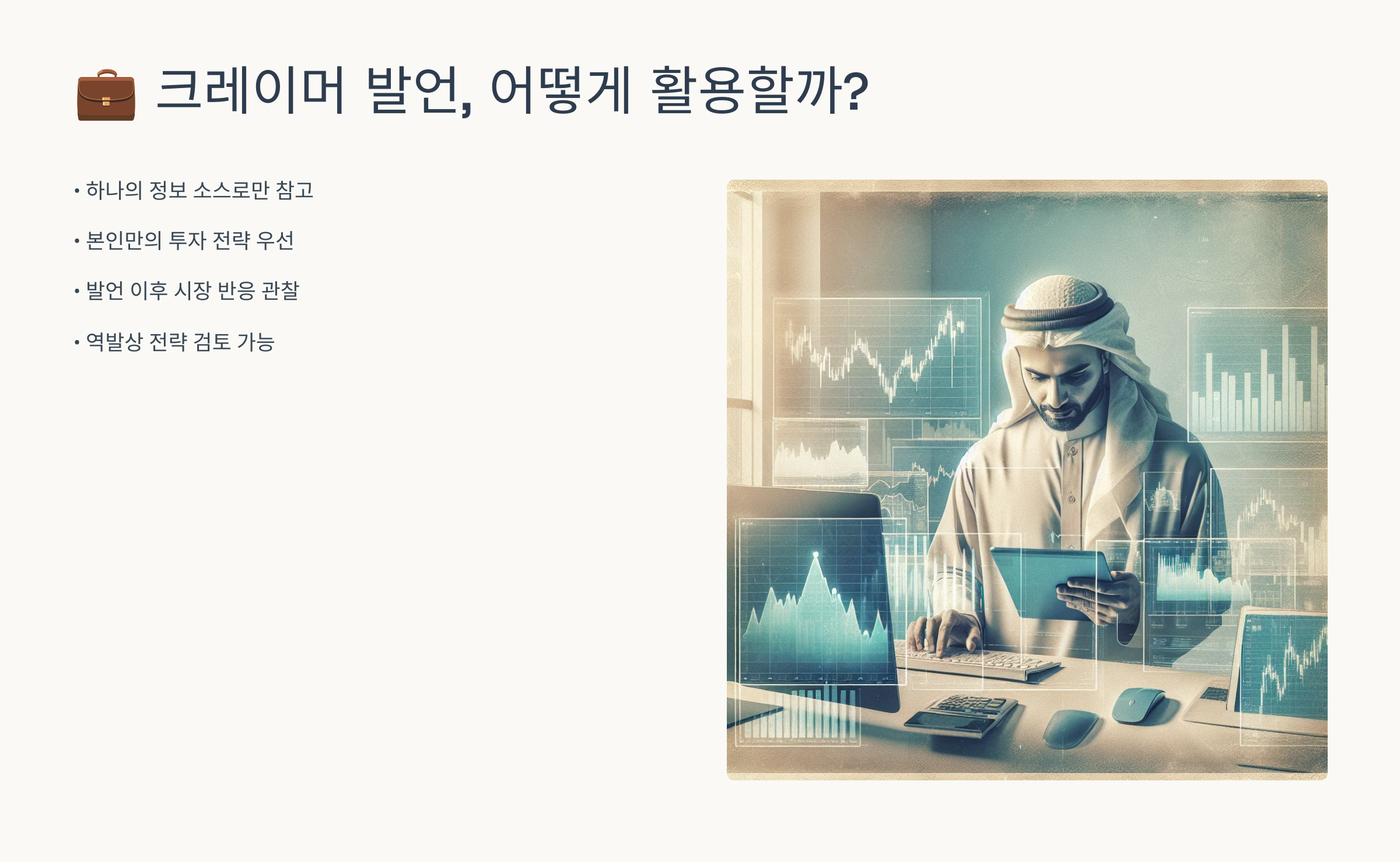 💼 크레이머 발언, 어떻게 활용할까?

• 하나의 정보 소스로만 참고

• 본인만의 투자 전략 우선

• 발언 이후 시장 반응 관찰

• 역발상 전략 검토 가능